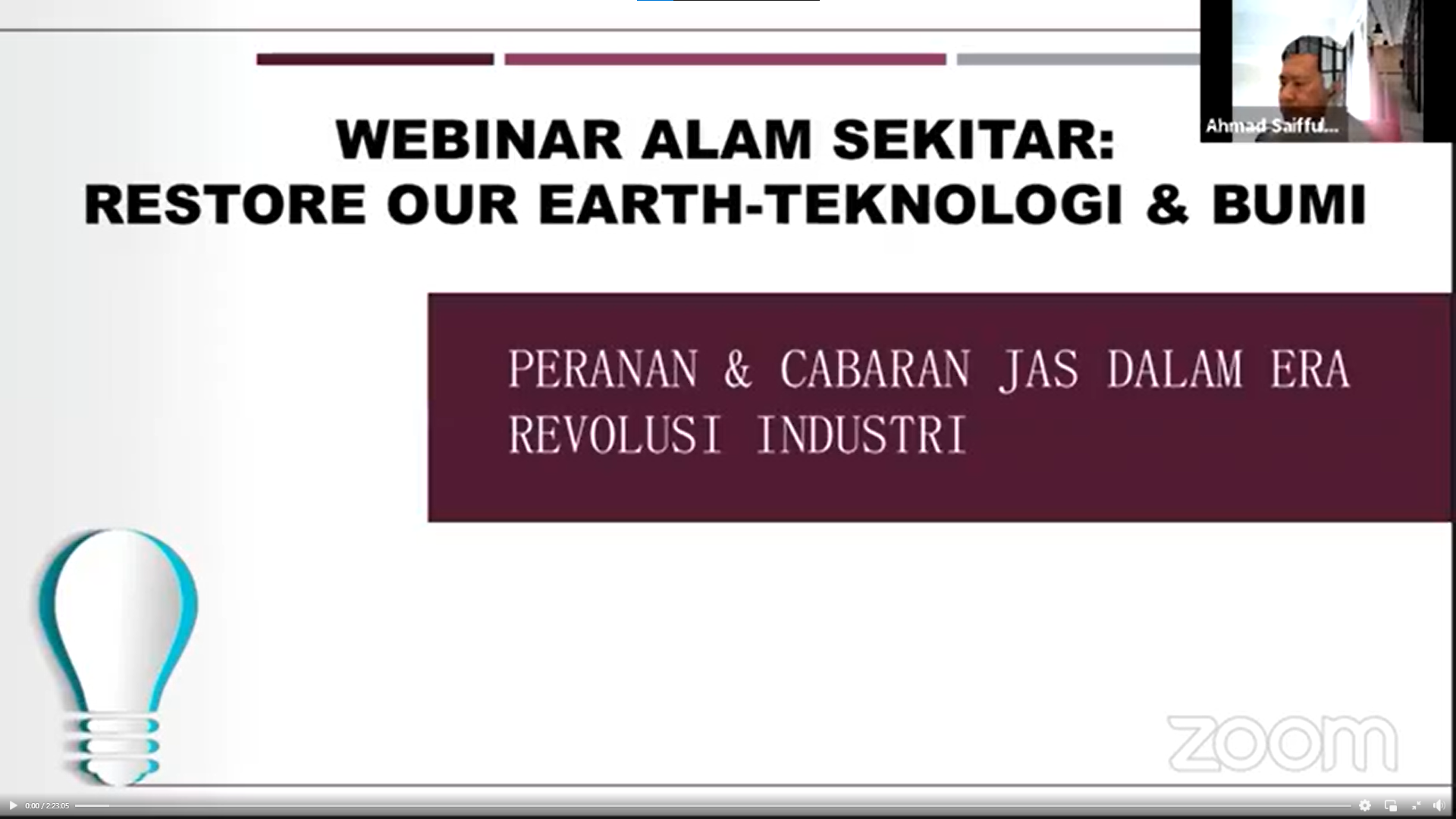 Ahmad Saifful...

WEBINAR ALAM SEKITAR:
RESTORE OUR EARTH-TEKNOLOGI & BUMI

PERANAN & CABARAN JAS DALAM ERA REVOLUSI INDUSTRI

zoom

0:00 / 2:23:05